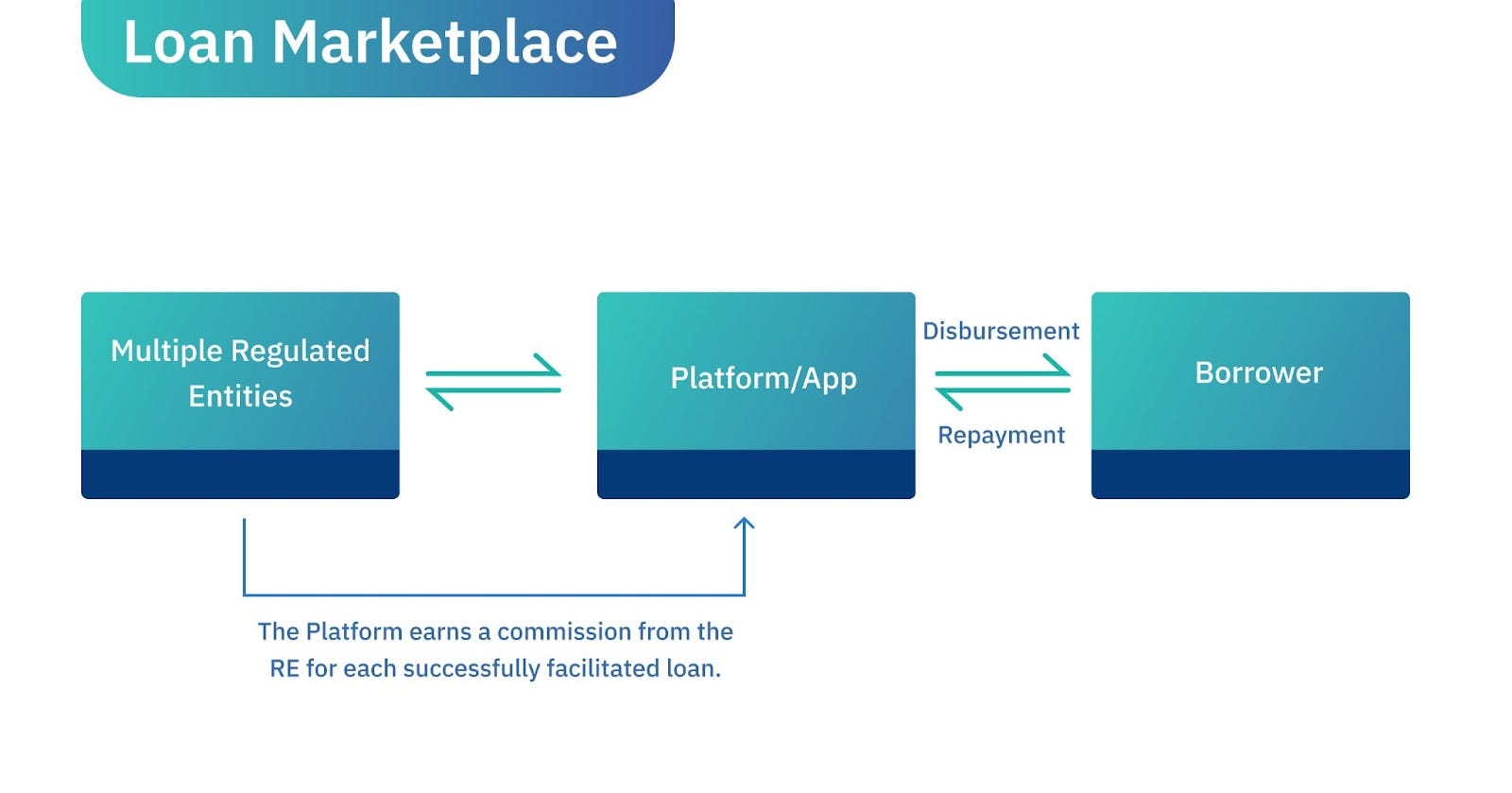 Loan Marketplace

Multiple Regulated Entities

Platform/App

Disbursement

Repayment

Borrower

The Platform earns a commission from the RE for each successfully facilitated loan.